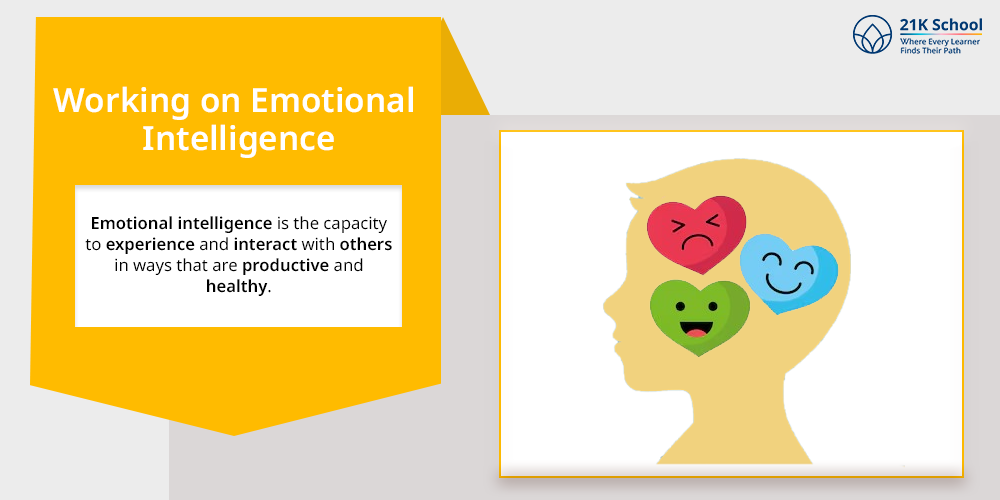 21K School
Where Every Learner Finds Their Path

Working on Emotional Intelligence

Emotional intelligence is the capacity to experience and interact with others in ways that are productive and healthy.